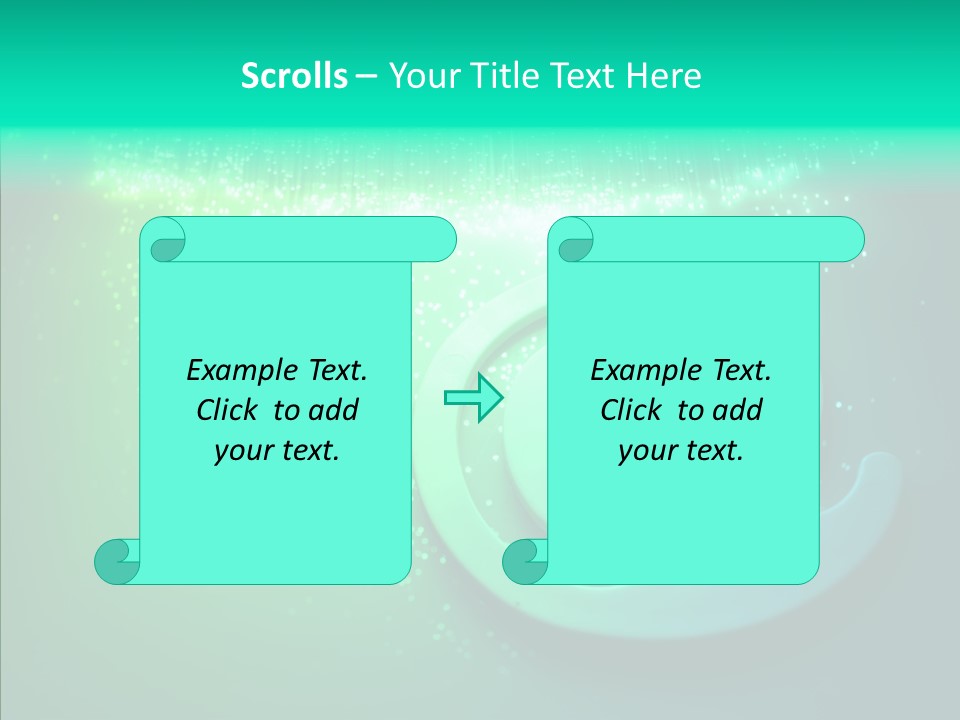 Scrolls – Your Title Text Here

Example Text. Click to add your text.

Example Text. Click to add your text.